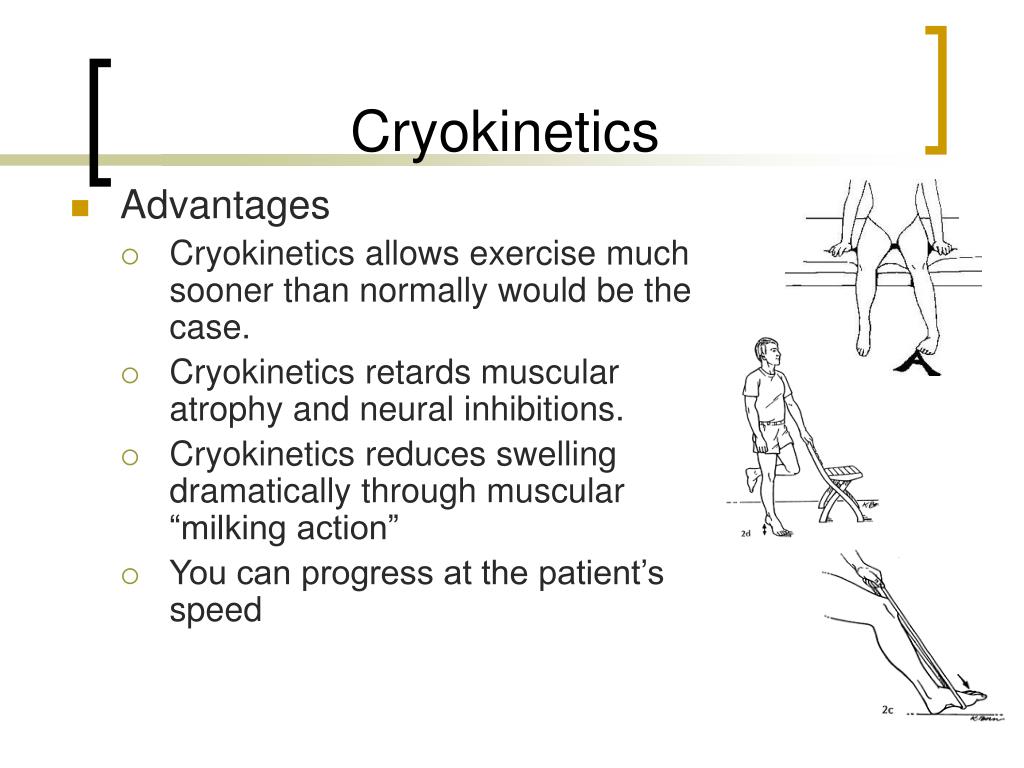 Cryokinetics

Advantages

Cryokinetics allows exercise much sooner than normally would be the case.

Cryokinetics retards muscular atrophy and neural inhibitions.

Cryokinetics reduces swelling dramatically through muscular “milking action”

You can progress at the patient’s speed

A

2d

2c